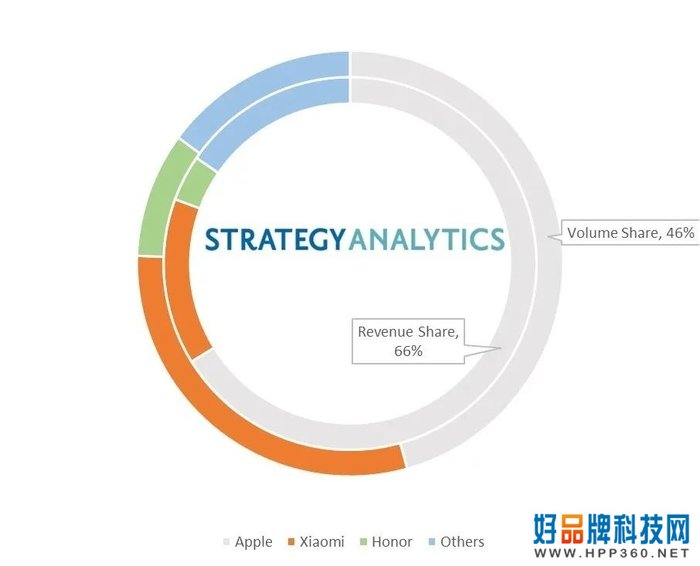 STRATEGYANALYTICS

Volume Share, 46%

Revenue Share, 66%

Apple Xiaomi Honor Others

好品牌科技网
WWW.HPP360.NET